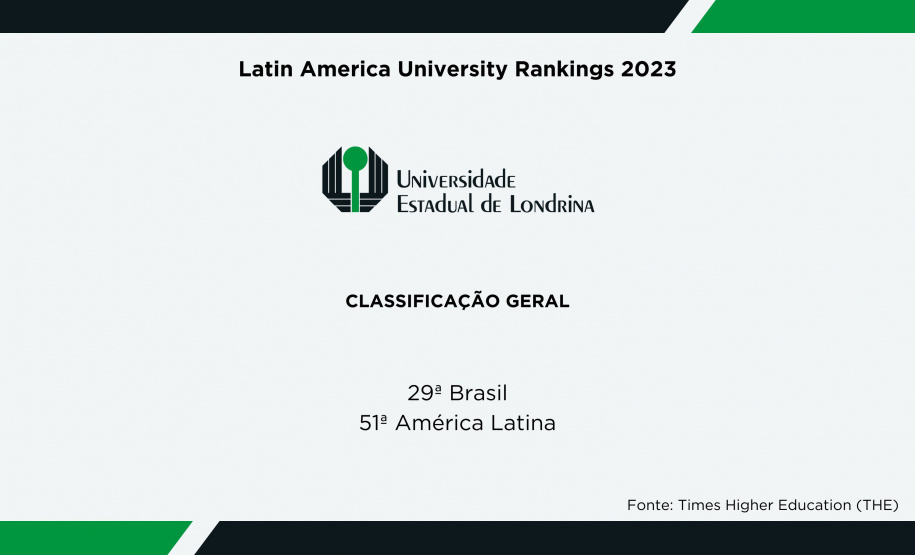 Latin America University Rankings 2023

Universidade
Estadual de Londrina

CLASSIFICAÇÃO GERAL

29ª Brasil
51ª América Latina

Fonte: Times Higher Education (THE)